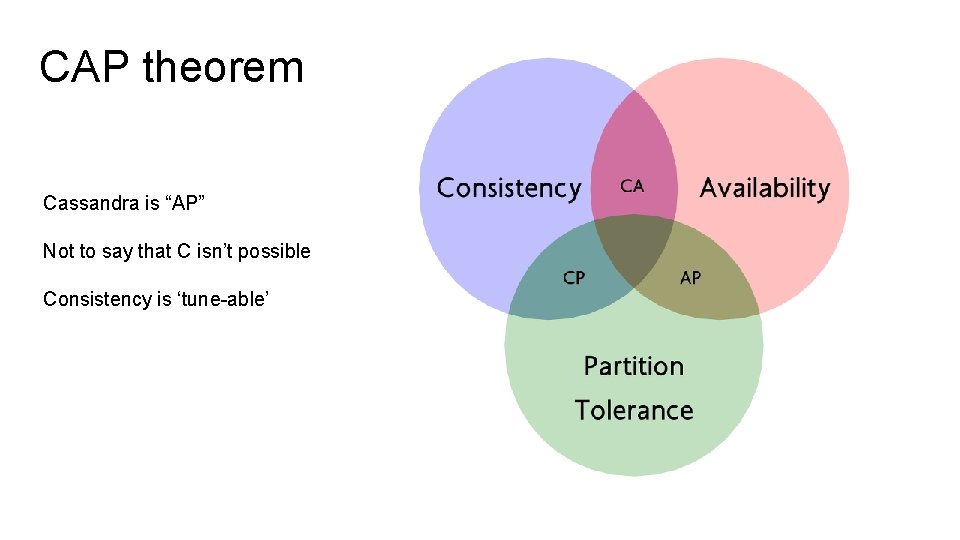 CAP theorem

Cassandra is “AP”

Not to say that C isn’t possible

Consistency is ‘tune-able’

Consistency

CA

Availability

CP

AP

Partition Tolerance